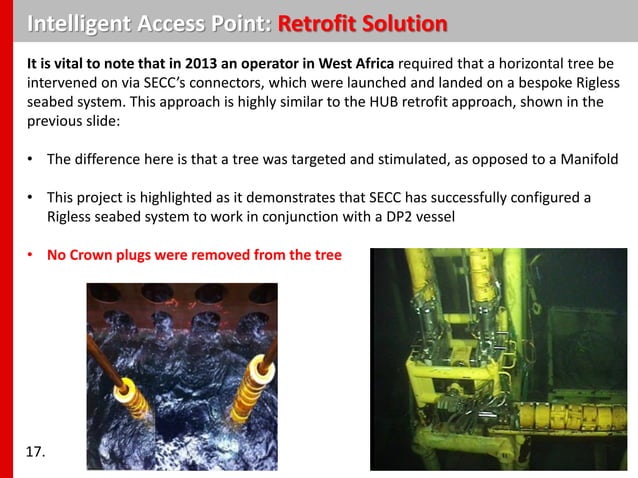 Intelligent Access Point: Retrofit Solution

It is vital to note that in 2013 an operator in West Africa required that a horizontal tree be intervened on via SECC's connectors, which were launched and landed on a bespoke Rigless seabed system. This approach is highly similar to the HUB retrofit approach, shown in the previous slide:

• The difference here is that a tree was targeted and stimulated, as opposed to a Manifold

• This project is highlighted as it demonstrates that SECC has successfully configured a Rigless seabed system to work in conjunction with a DP2 vessel

• No Crown plugs were removed from the tree

17.